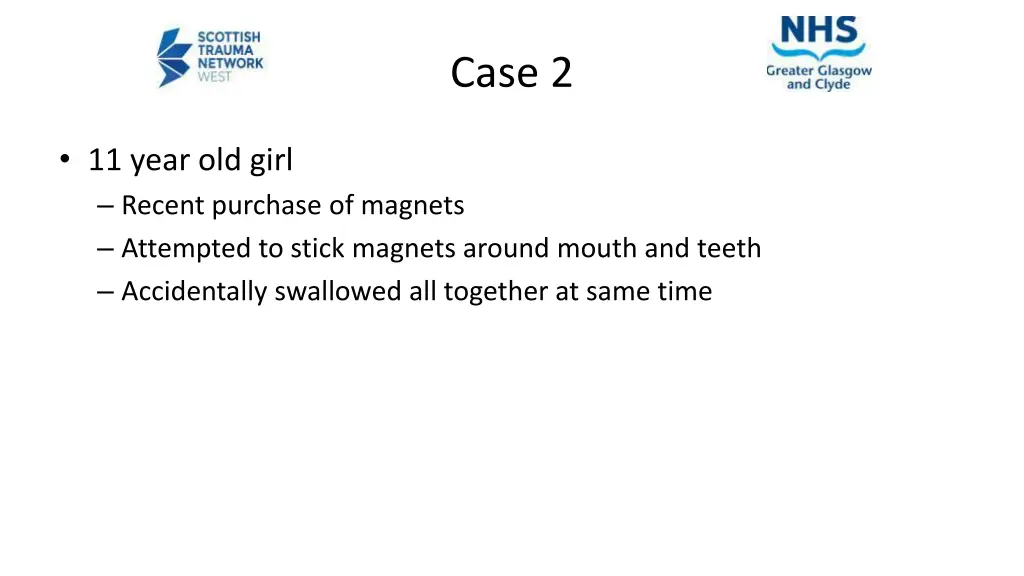 SCOTTISH TRAUMA NETWORK WEST

Case 2

NHS Greater Glasgow and Clyde

• 11 year old girl
– Recent purchase of magnets
– Attempted to stick magnets around mouth and teeth
– Accidentally swallowed all together at same time